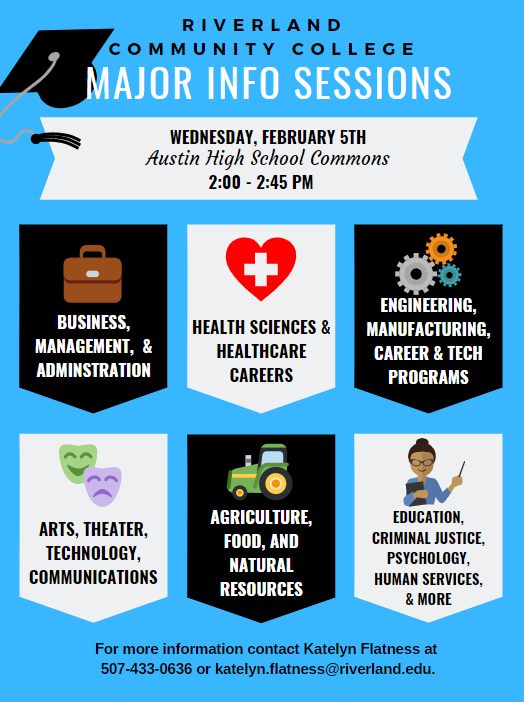 RIVERLAND
COMMUNITY COLLEGE
MAJOR INFO SESSIONS

WEDNESDAY, FEBRUARY 5TH
Austin High School Commons
2:00 - 2:45 PM

BUSINESS, MANAGEMENT, & ADMINSTRATION

HEALTH SCIENCES & HEALTHCARE CAREERS

ENGINEERING, MANUFACTURING, CAREER & TECH PROGRAMS

ARTS, THEATER, TECHNOLOGY, COMMUNICATIONS

AGRICULTURE, FOOD, AND NATURAL RESOURCES

EDUCATION, CRIMINAL JUSTICE, PSYCHOLOGY, HUMAN SERVICES, & MORE

For more information contact Katelyn Flatness at 507-433-0636 or katelyn.flatness@riverland.edu.